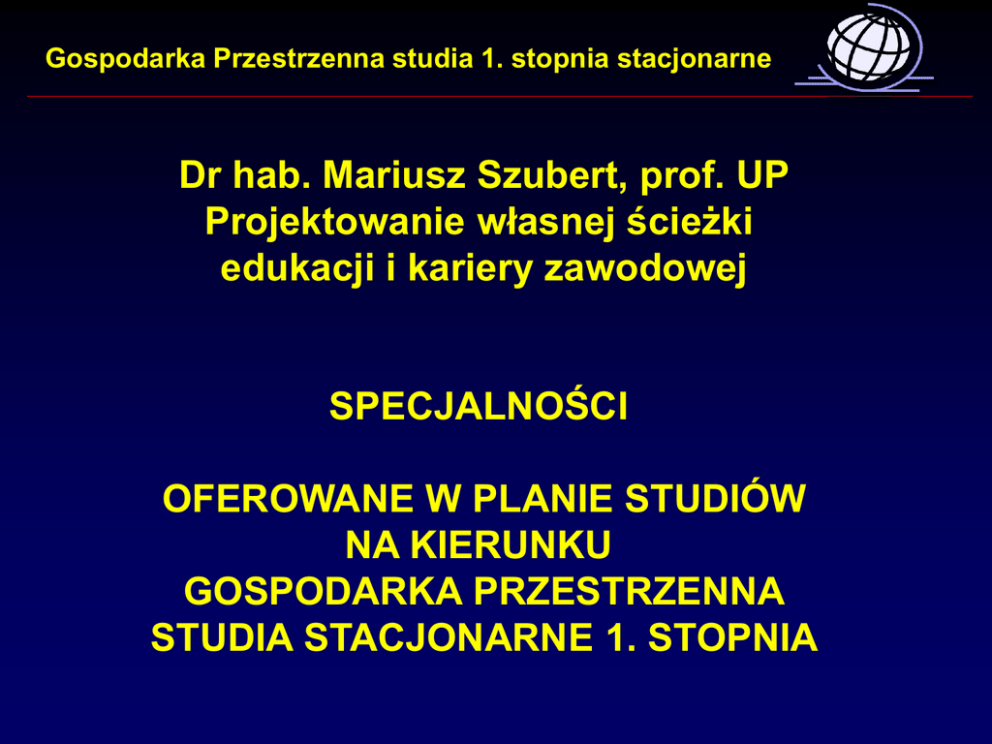 Gospodarka Przestrzenna studia 1. stopnia stacjonarne

Dr hab. Mariusz Szubert, prof. UP
Projektowanie własnej ścieżki edukacji i kariery zawodowej

SPECJALNOŚCI

OFEROWANE W PLANIE STUDIÓW NA KIERUNKU GOSPODARKA PRZESTRZENNA STUDIA STACJONARNE 1. STOPNIA